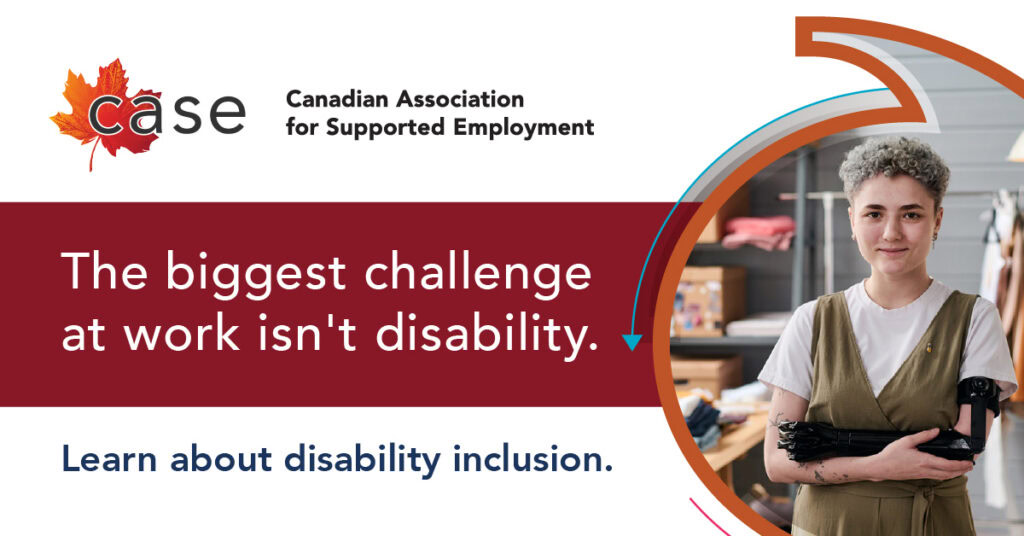 case

Canadian Association for Supported Employment

The biggest challenge at work isn't disability.

Learn about disability inclusion.